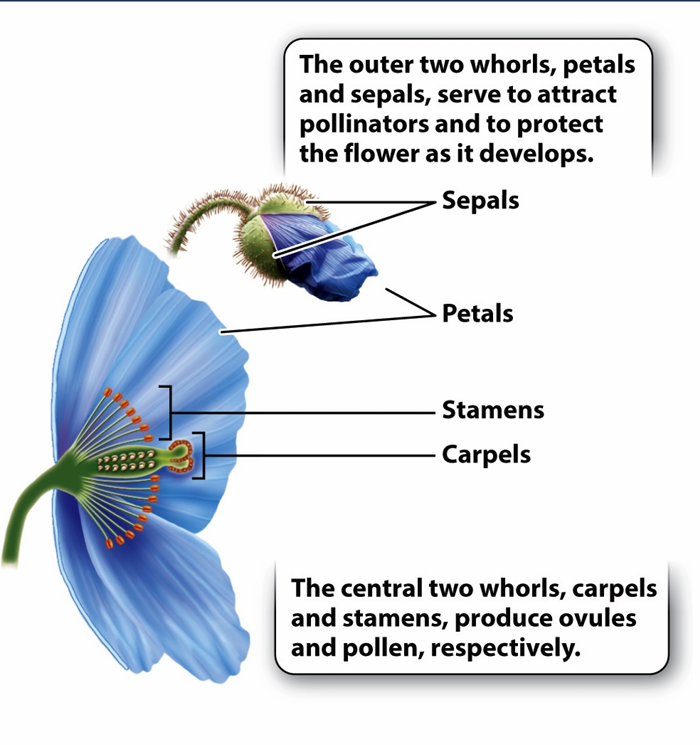 The outer two whorls, petals and sepals, serve to attract pollinators and to protect the flower as it develops.

Sepals

Petals

Stamens

Carpels

The central two whorls, carpels and stamens, produce ovules and pollen, respectively.